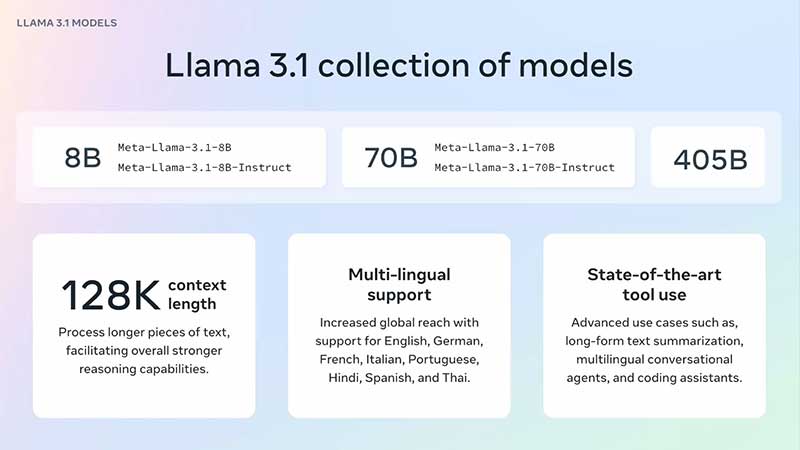 LLAMA 3.1 MODELS

Llama 3.1 collection of models

8B Meta-Llama-3.1-8B
Meta-Llama-3.1-8B-Instruct

70B Meta-Llama-3.1-70B
Meta-Llama-3.1-70B-Instruct

405B

128K context length

Process longer pieces of text, facilitating overall stronger reasoning capabilities.

Multi-lingual support

Increased global reach with support for English, German, French, Italian, Portuguese, Hindi, Spanish, and Thai.

State-of-the-art tool use

Advanced use cases such as, long-form text summarization, multilingual conversational agents, and coding assistants.